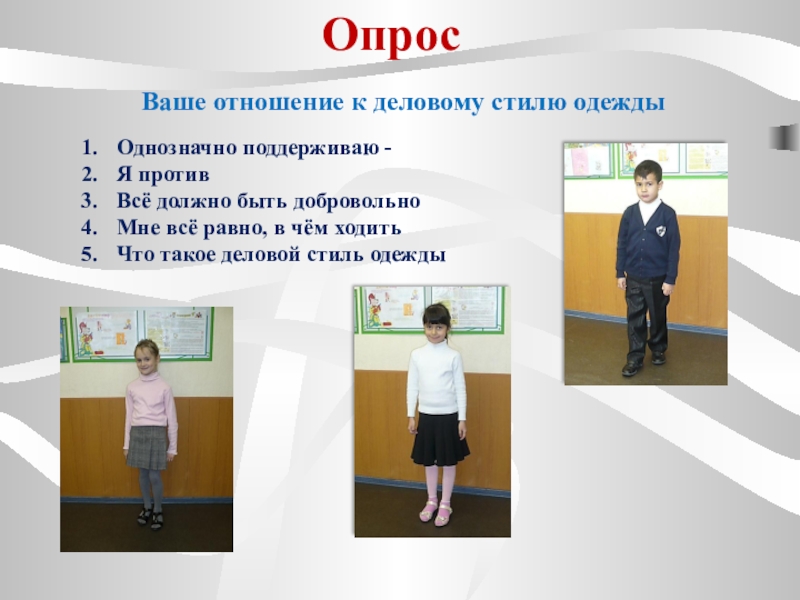 Опрос

Ваше отношение к деловому стилю одежды

1. Однозначно поддерживаю -
2. Я против
3. Всё должно быть добровольно
4. Мне всё равно, в чём ходить
5. Что такое деловой стиль одежды